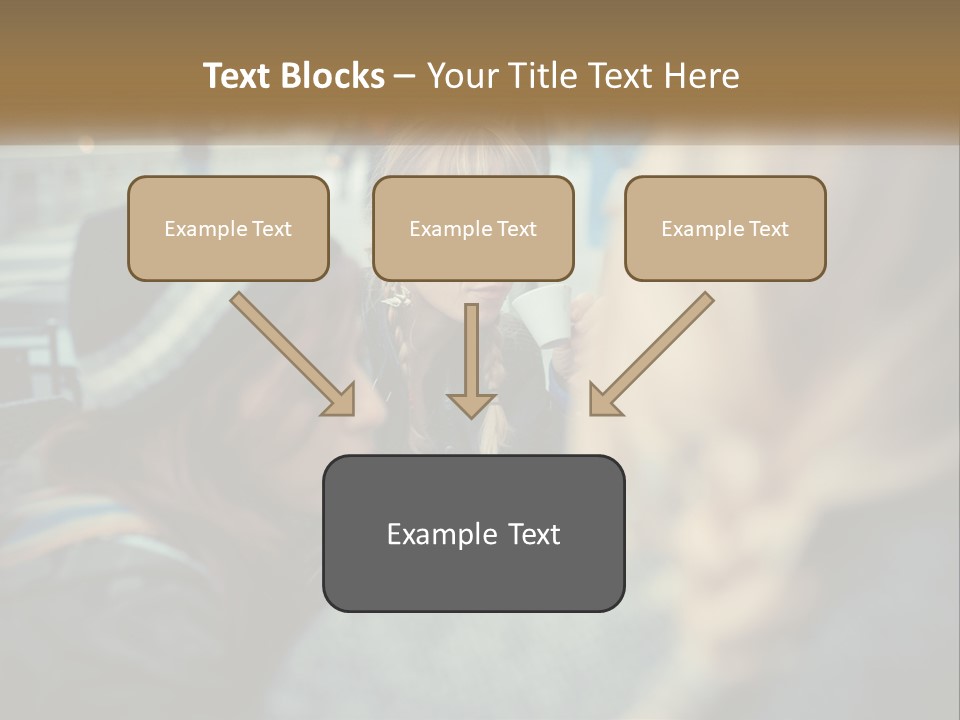 Text Blocks – Your Title Text Here

Example Text

Example Text

Example Text

Example Text